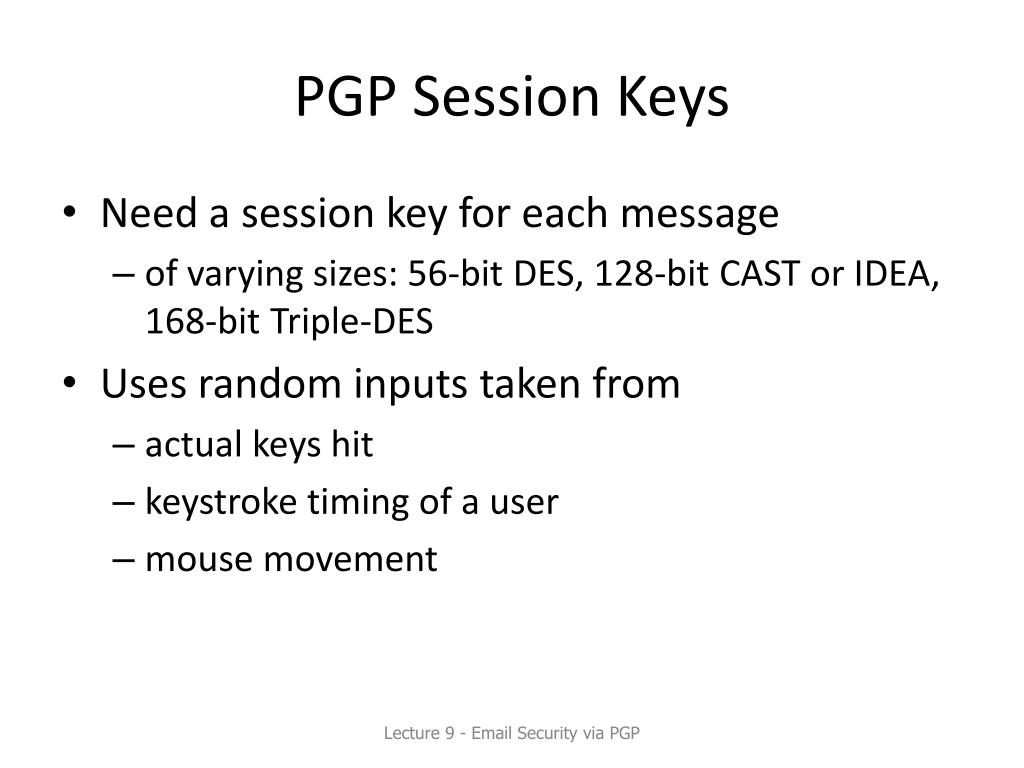 PGP Session Keys

• Need a session key for each message
– of varying sizes: 56-bit DES, 128-bit CAST or IDEA, 168-bit Triple-DES
• Uses random inputs taken from
– actual keys hit
– keystroke timing of a user
– mouse movement

Lecture 9 - Email Security via PGP